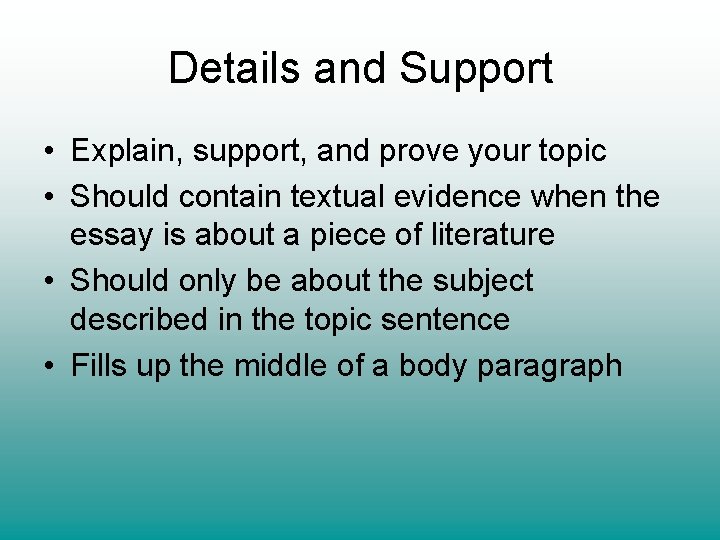 Details and Support

• Explain, support, and prove your topic
• Should contain textual evidence when the essay is about a piece of literature
• Should only be about the subject described in the topic sentence
• Fills up the middle of a body paragraph